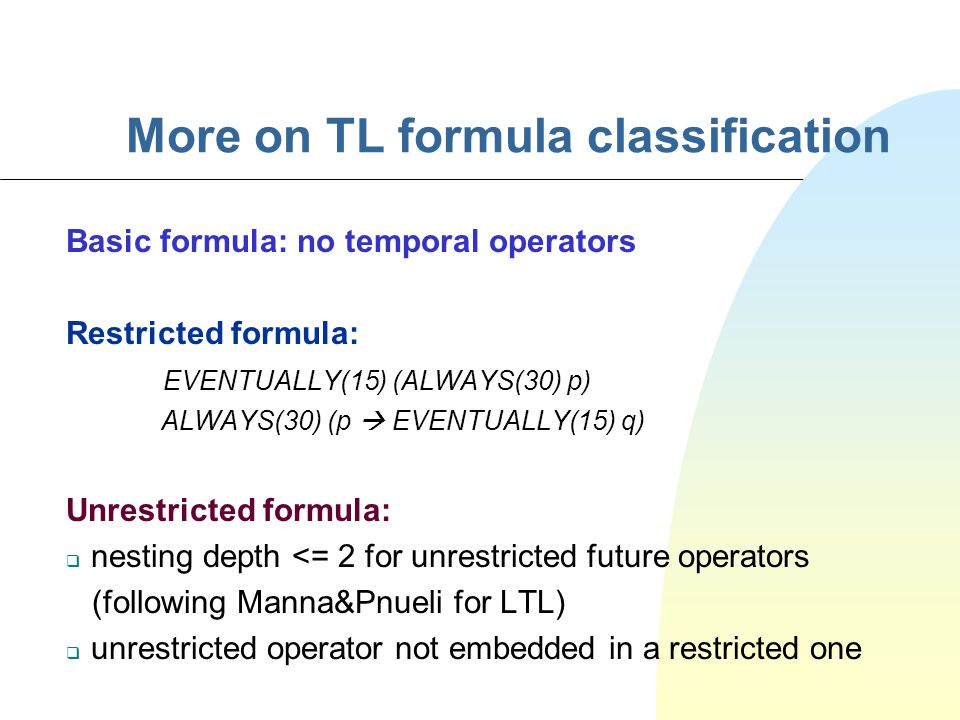 More on TL formula classification

Basic formula: no temporal operators

Restricted formula:

EVENTUALLY(15) (ALWAYS(30) p)

ALWAYS(30) (p → EVENTUALLY(15) q)

Unrestricted formula:

❑ nesting depth <= 2 for unrestricted future operators (following Manna&Pnueli for LTL)

❑ unrestricted operator not embedded in a restricted one